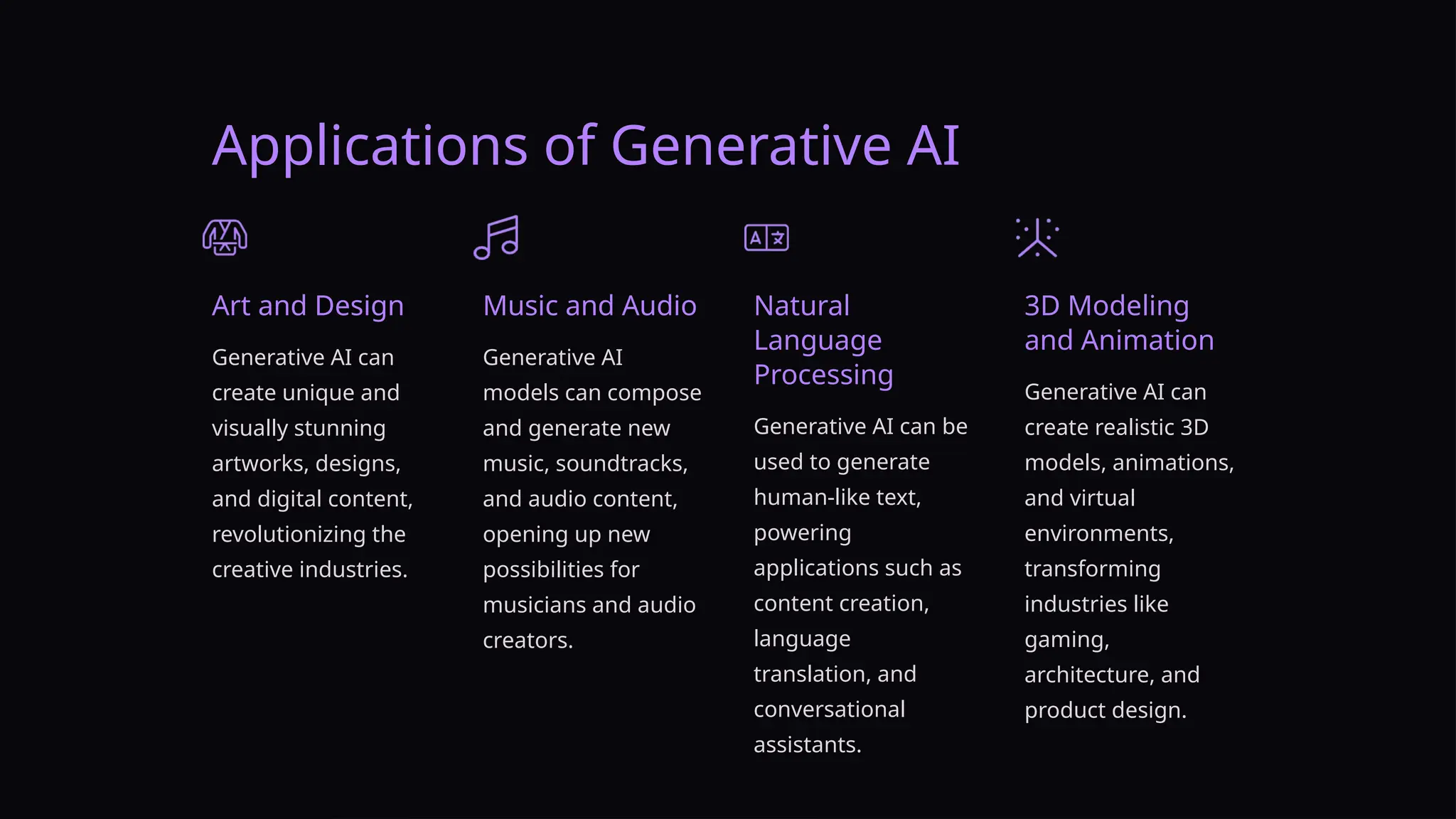 Applications of Generative AI

Art and Design

Generative AI can create unique and visually stunning artworks, designs, and digital content, revolutionizing the creative industries.

Music and Audio

Generative AI models can compose and generate new music, soundtracks, and audio content, opening up new possibilities for musicians and audio creators.

Natural Language Processing

Generative AI can be used to generate human-like text, powering applications such as content creation, language translation, and conversational assistants.

3D Modeling and Animation

Generative AI can create realistic 3D models, animations, and virtual environments, transforming industries like gaming, architecture, and product design.